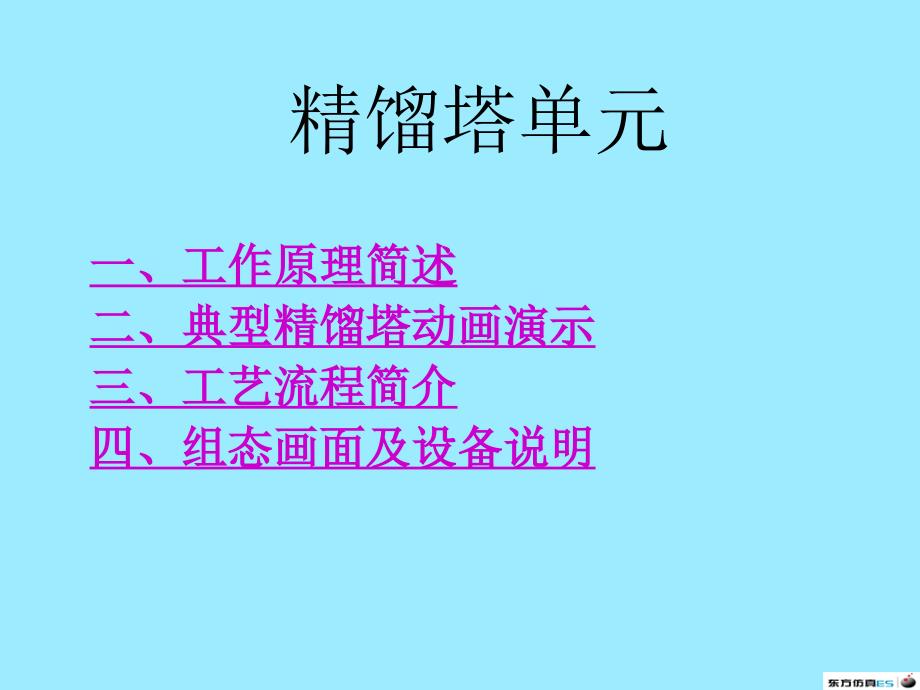 精馏塔单元

一、工作原理简述
二、典型精馏塔动画演示
三、工艺流程简介
四、组态画面及设备说明

东方仿真ES